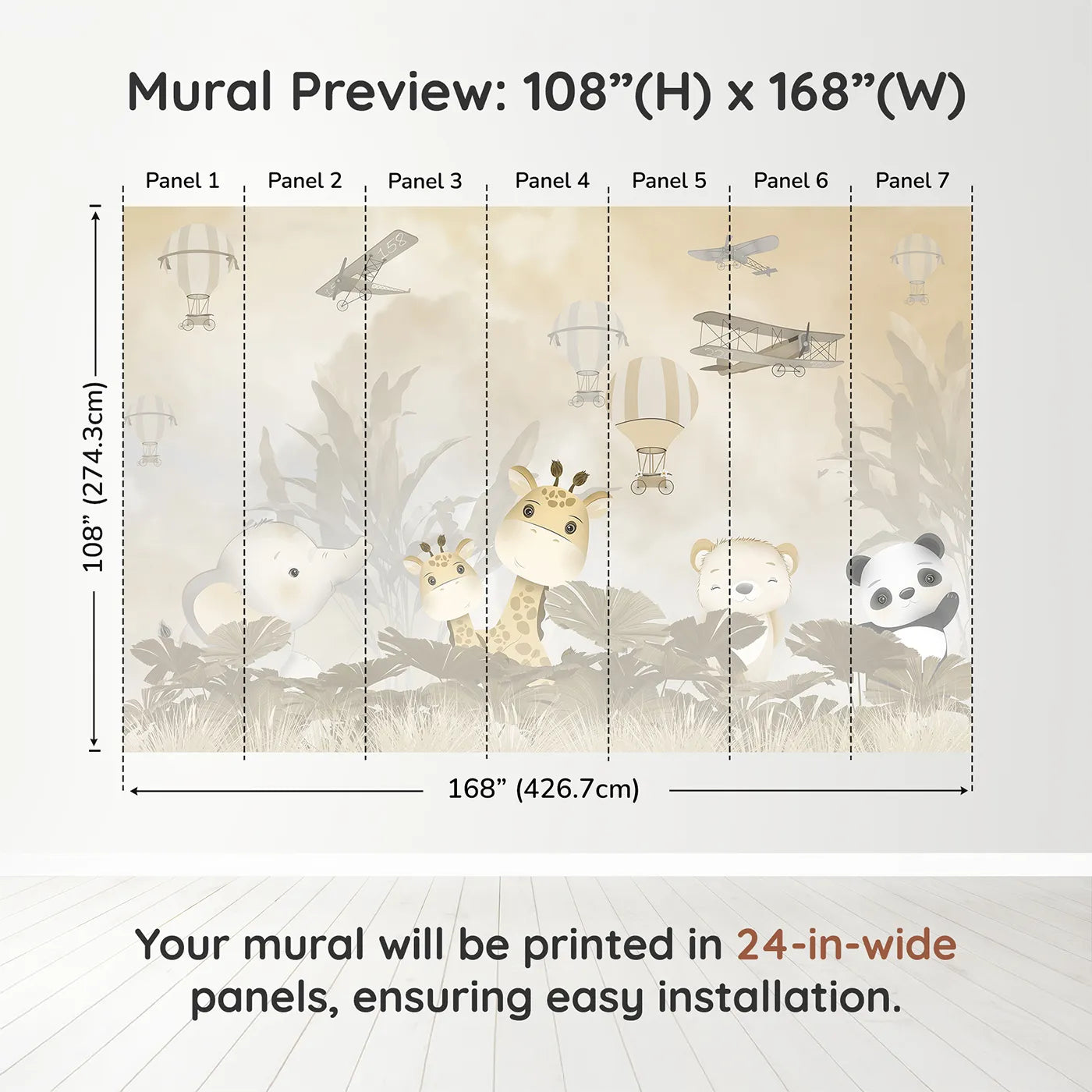 Mural Preview: 108”(H) x 168”(W)

Panel 1 Panel 2 Panel 3 Panel 4 Panel 5 Panel 6 Panel 7

108” (274.3cm)

158

168” (426.7cm)

Your mural will be printed in 24-in-wide panels, ensuring easy installation.